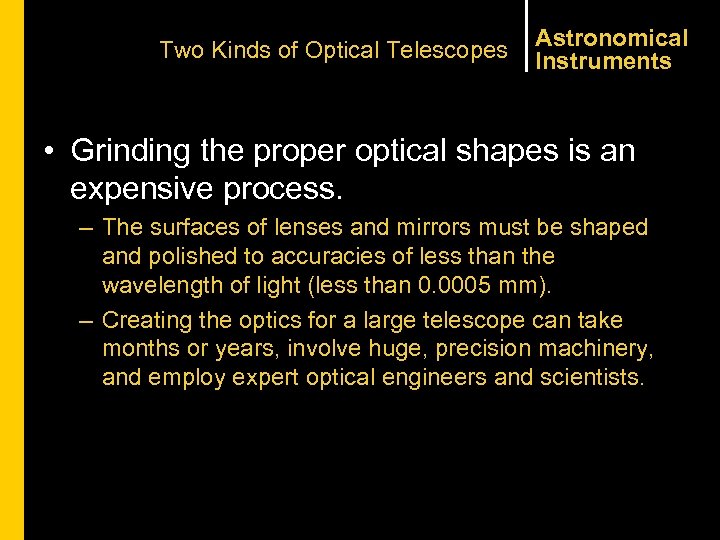 Two Kinds of Optical Telescopes

Astronomical Instruments

• Grinding the proper optical shapes is an expensive process.

– The surfaces of lenses and mirrors must be shaped and polished to accuracies of less than the wavelength of light (less than 0.0005 mm).

– Creating the optics for a large telescope can take months or years, involve huge, precision machinery, and employ expert optical engineers and scientists.